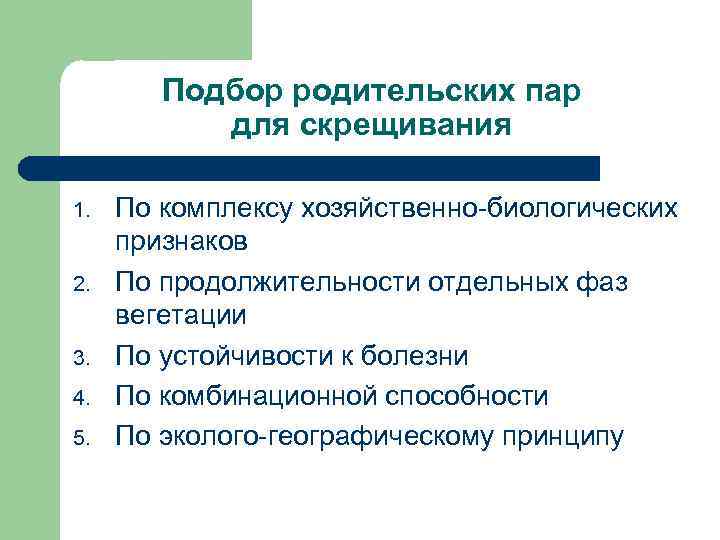 Подбор родительских пар для скрещивания

1. По комплексу хозяйственно-биологических признаков
2. По продолжительности отдельных фаз вегетации
3. По устойчивости к болезни
4. По комбинационной способности
5. По эколого-географическому принципу